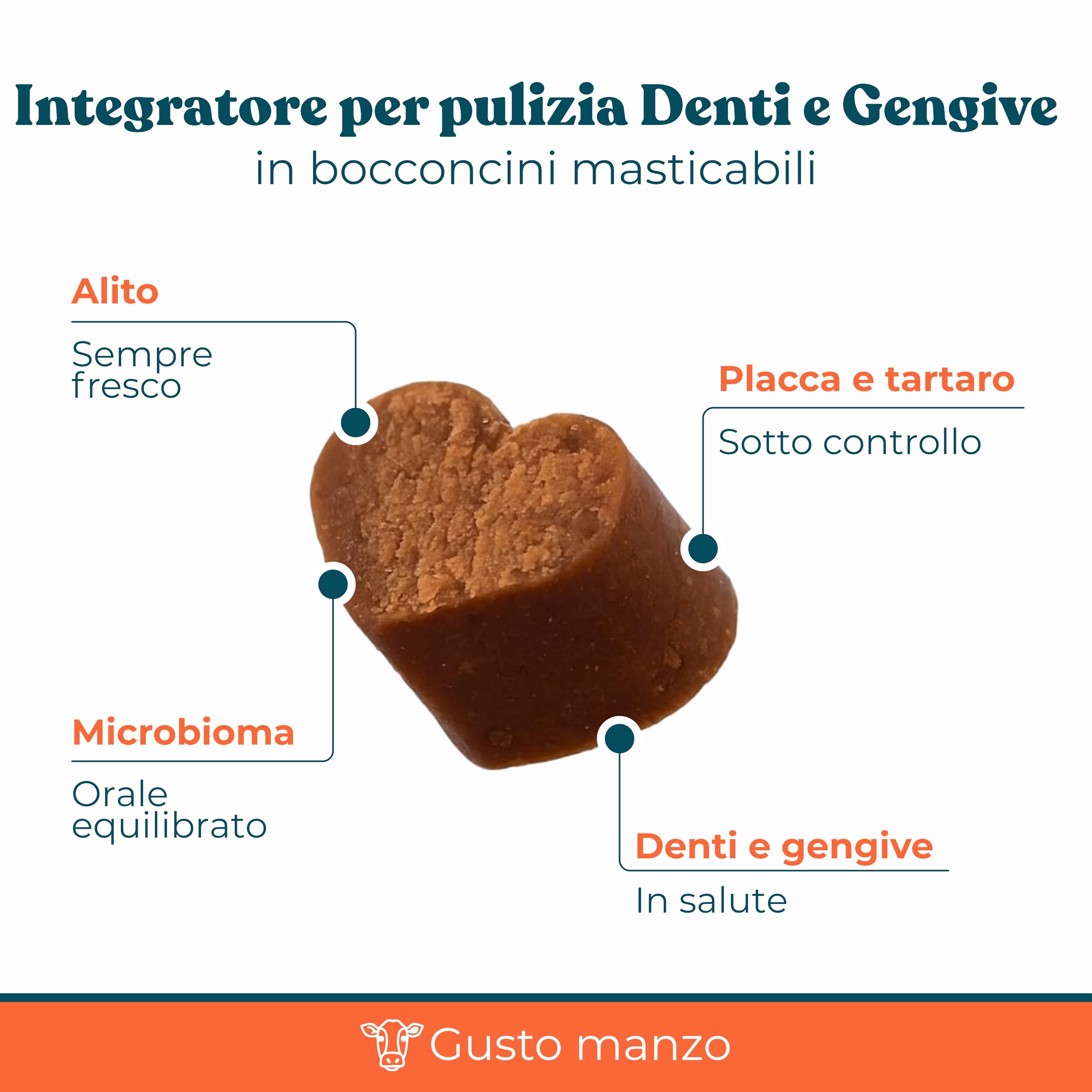 Integratore per pulizia Denti e Gengive
in bocconcini masticabili

Alito
Sempre fresco

Placca e tartaro
Sotto controllo

Microbioma
Orale equilibrato

Denti e gengive
In salute

Gusto manzo